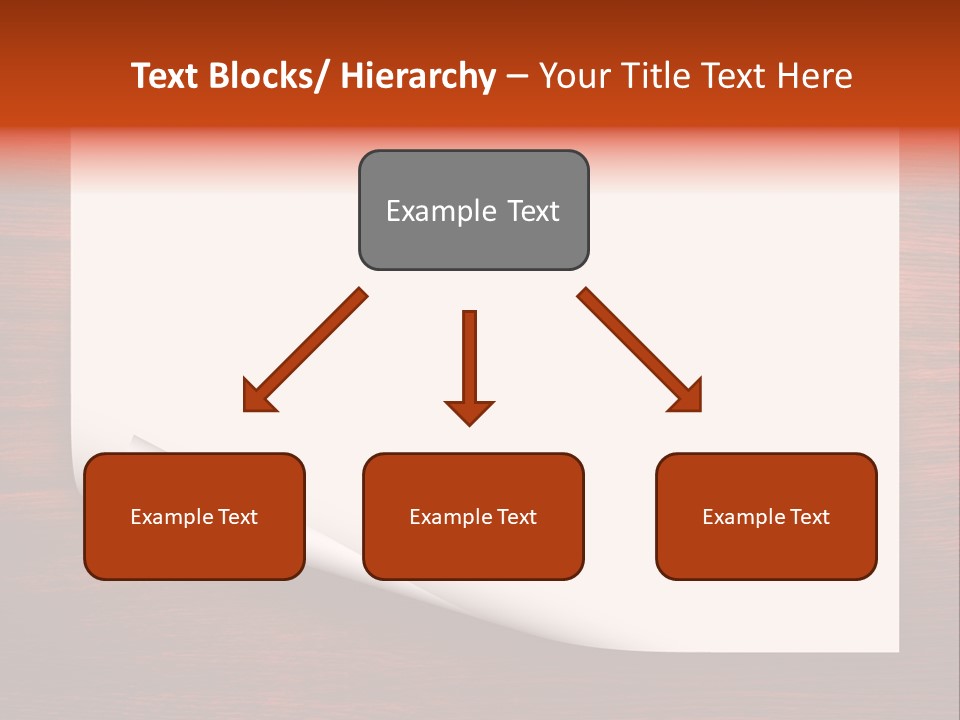 Text Blocks/ Hierarchy – Your Title Text Here

Example Text

Example Text

Example Text

Example Text